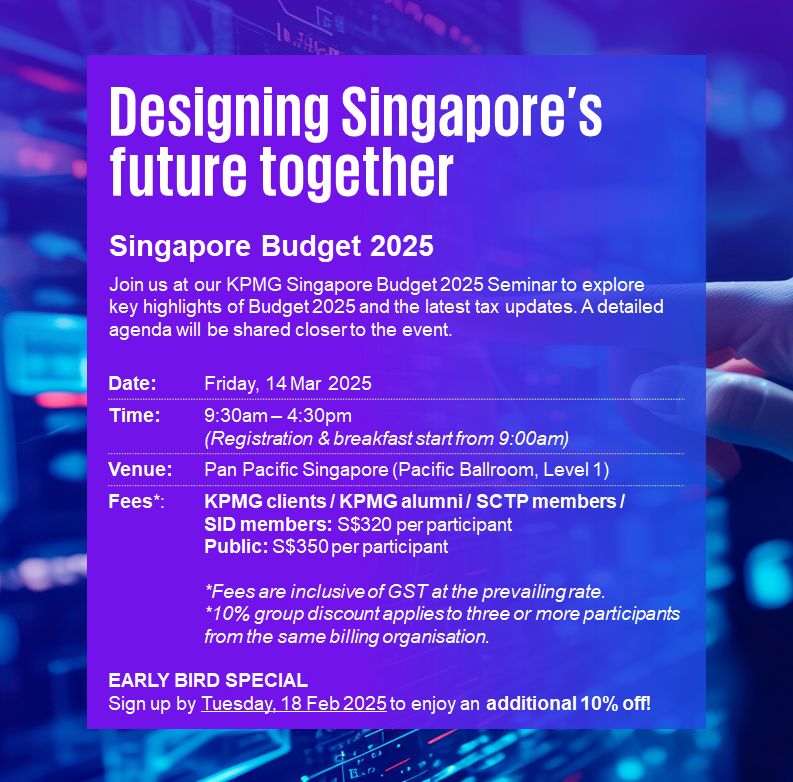 Designing Singapore's future together

Singapore Budget 2025

Join us at our KPMG Singapore Budget 2025 Seminar to explore key highlights of Budget 2025 and the latest tax updates. A detailed agenda will be shared closer to the event.

Date: Friday, 14 Mar 2025

Time: 9:30am – 4:30pm
(Registration & breakfast start from 9:00am)

Venue: Pan Pacific Singapore (Pacific Ballroom, Level 1)

Fees*: KPMG clients / KPMG alumni / SCTP members / SID members: S$320 per participant
Public: S$350 per participant

*Fees are inclusive of GST at the prevailing rate.
*10% group discount applies to three or more participants from the same billing organisation.

EARLY BIRD SPECIAL
Sign up by Tuesday, 18 Feb 2025 to enjoy an additional 10% off!